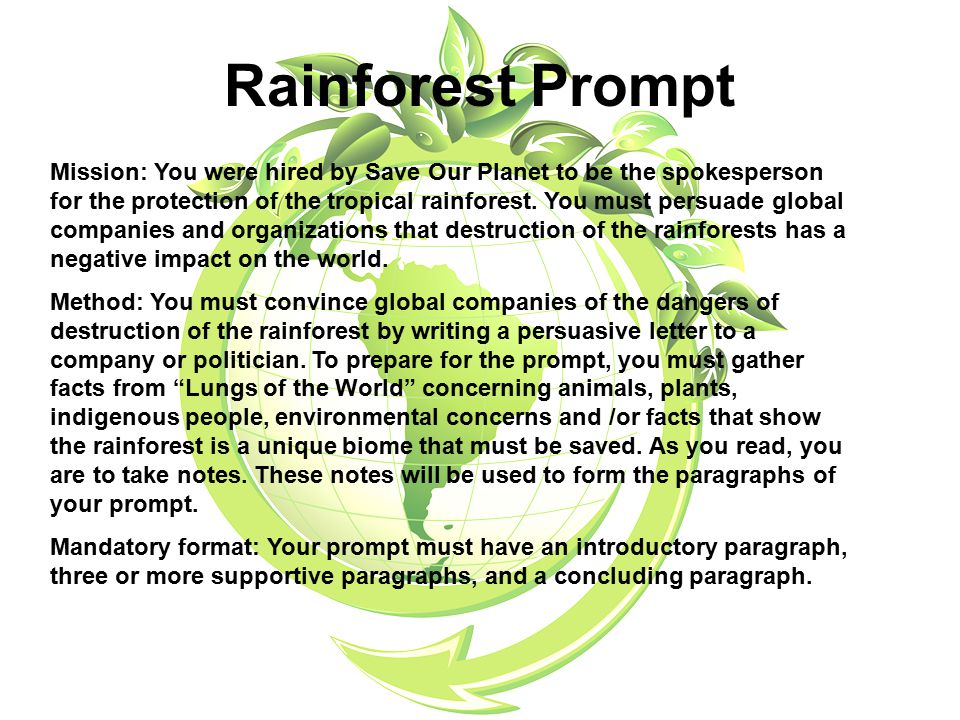 Rainforest Prompt

Mission: You were hired by Save Our Planet to be the spokesperson for the protection of the tropical rainforest. You must persuade global companies and organizations that destruction of the rainforests has a negative impact on the world.

Method: You must convince global companies of the dangers of destruction of the rainforest by writing a persuasive letter to a company or politician. To prepare for the prompt, you must gather facts from “Lungs of the World” concerning animals, plants, indigenous people, environmental concerns and /or facts that show the rainforest is a unique biome that must be saved. As you read, you are to take notes. These notes will be used to form the paragraphs of your prompt.

Mandatory format: Your prompt must have an introductory paragraph, three or more supportive paragraphs, and a concluding paragraph.